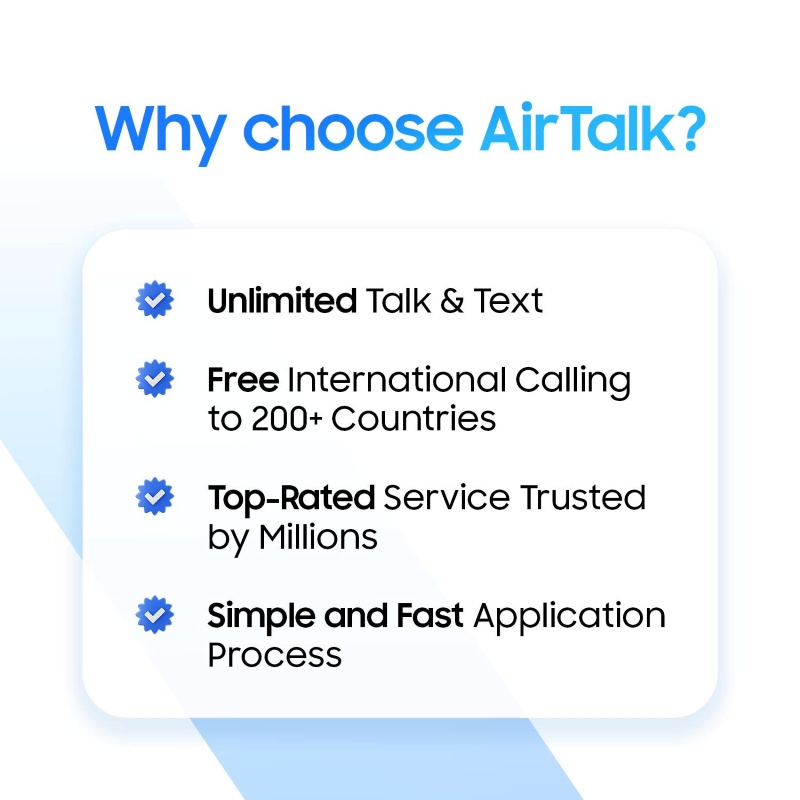 Why choose AirTalk?

Unlimited Talk & Text

Free International Calling to 200+ Countries

Top-Rated Service Trusted by Millions

Simple and Fast Application Process